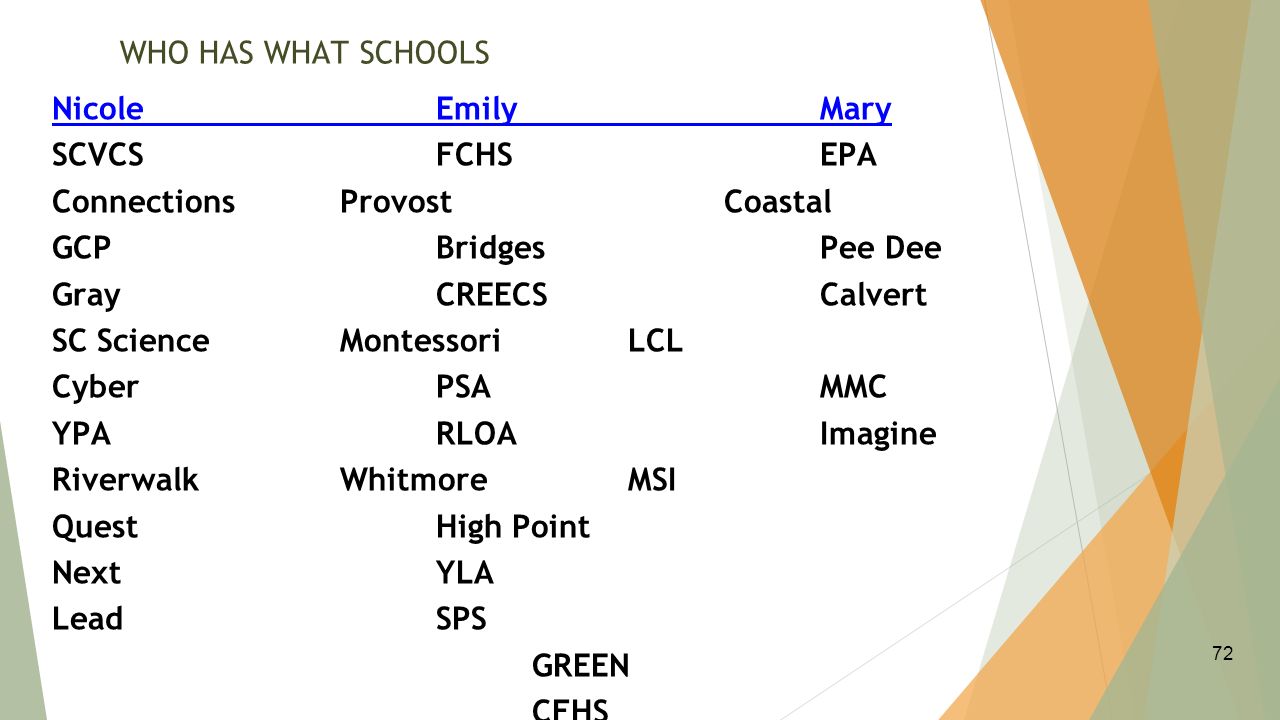 WHO HAS WHAT SCHOOLS

| Nicole | Emily | Mary |
|---|---|---|
| SCVCS | FCHS | EPA |
| Connections | Provost | Coastal |
| GCP | Bridges | Pee Dee |
| Gray | CREECS | Calvert |
| SC Science | Montessori | LCL |
| Cyber | PSA | MMC |
| YPA | RLOA | Imagine |
| Riverwalk | Whitmore | MSI |
| Quest | High Point | |
| Next | YLA | |
| Lead | SPS | |
| | GREEN | |
| | CFHS | |

72